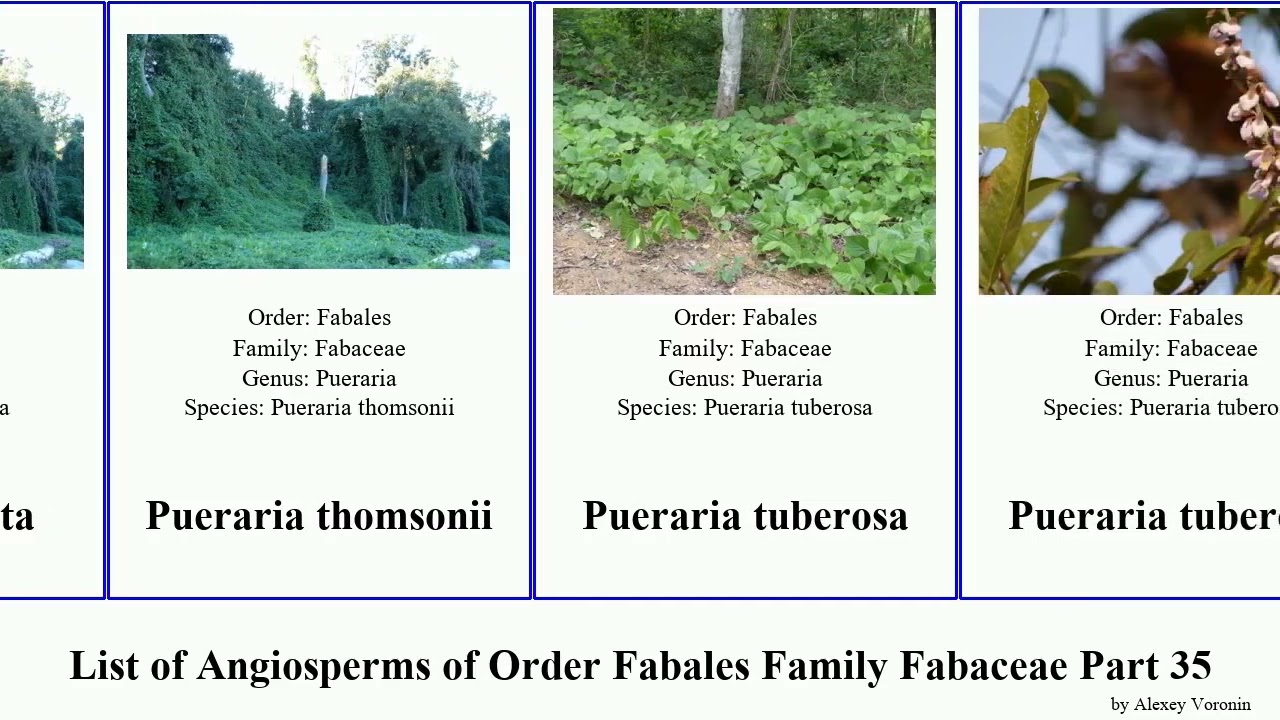 a

ta

Order: Fabales
Family: Fabaceae
Genus: Pueraria
Species: Pueraria thomsonii

Pueraria thomsonii

Order: Fabales
Family: Fabaceae
Genus: Pueraria
Species: Pueraria tuberosa

Pueraria tuberosa

Order: Fabales
Family: Fabaceae
Genus: Pueraria
Species: Pueraria tubero

Pueraria tuber

List of Angiosperms of Order Fabales Family Fabaceae Part 35

by Alexey Voronin